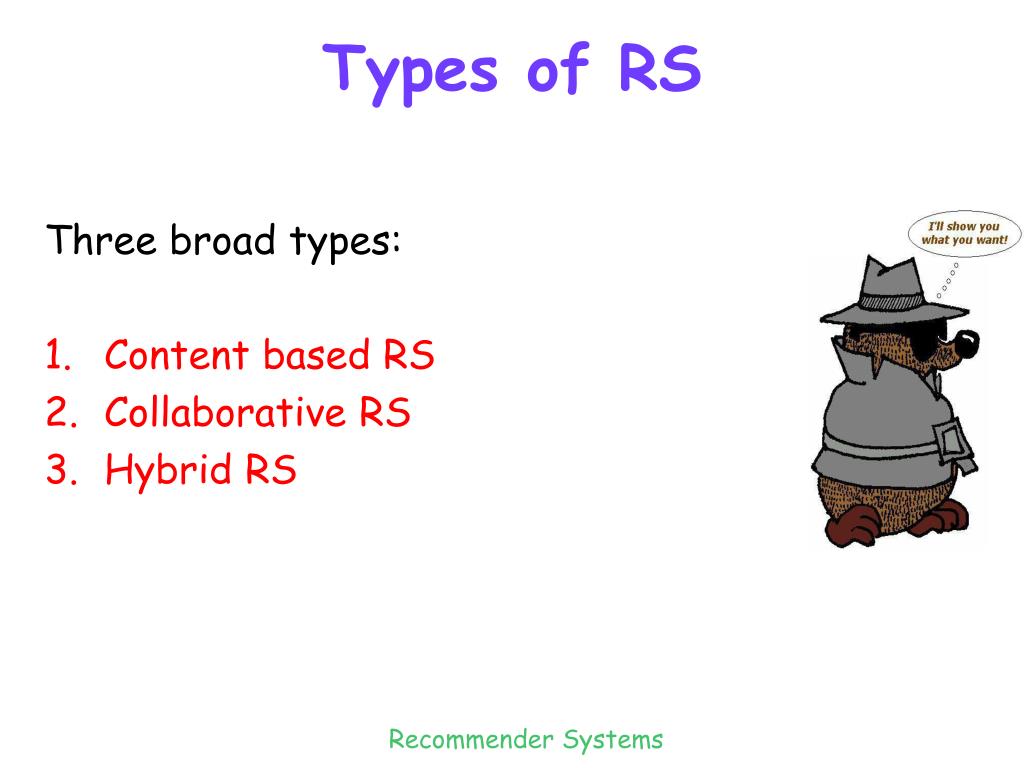 Types of RS

Three broad types:

1. Content based RS
2. Collaborative RS
3. Hybrid RS

I'll show you what you want!

Recommender Systems